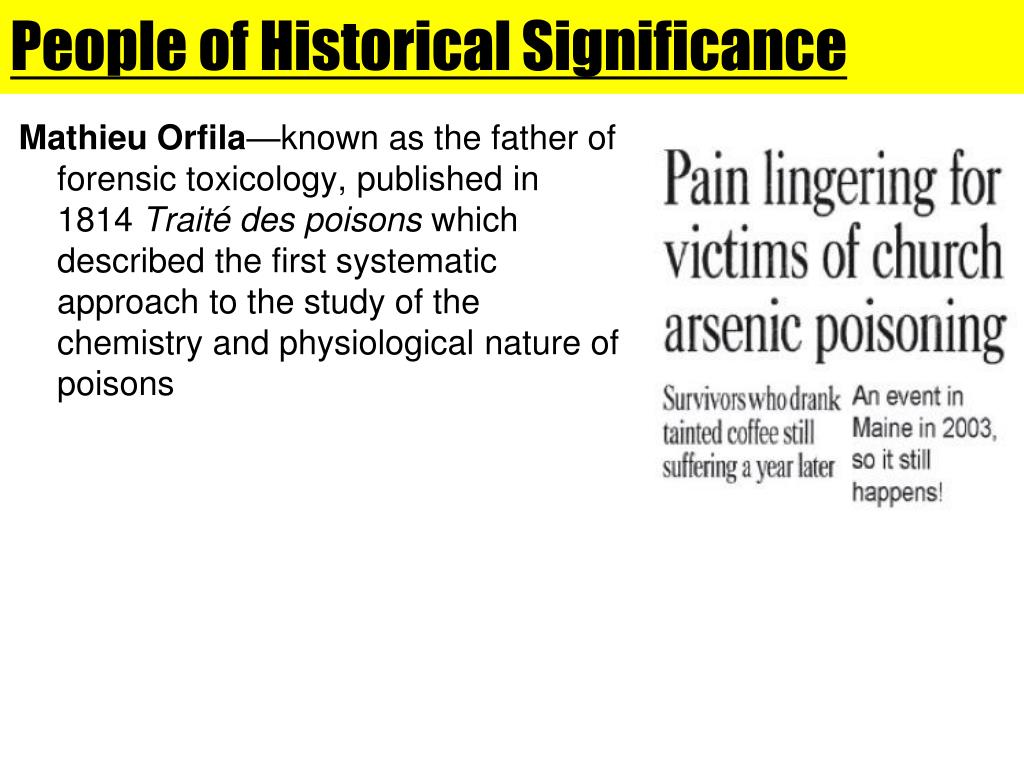 People of Historical Significance

Mathieu Orfila—known as the father of forensic toxicology, published in 1814 Traité des poisons which described the first systematic approach to the study of the chemistry and physiological nature of poisons

Pain lingering for victims of church arsenic poisoning

Survivors who drank tainted coffee still suffering a year later

An event in Maine in 2003, so it still happens!